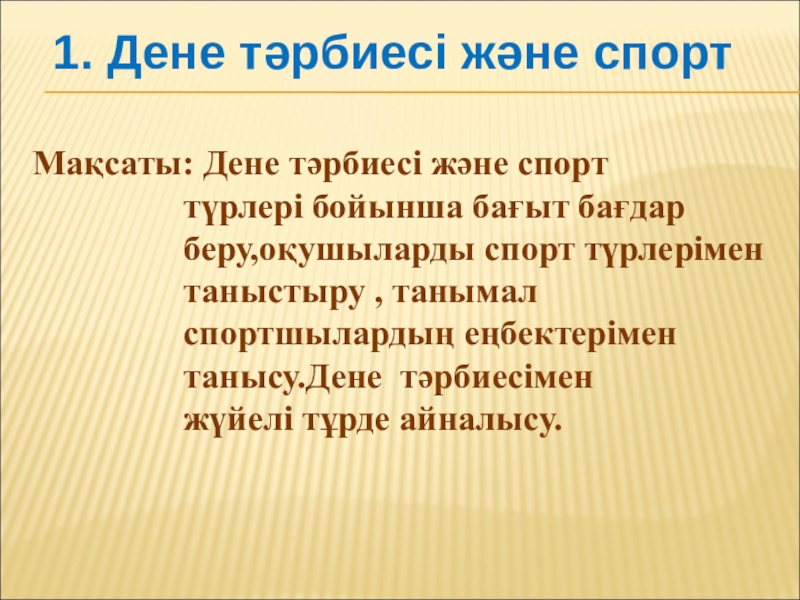 1. Дене тәрбиесі және спорт

Мақсаты: Дене тәрбиесі және спорт түрлері бойынша бағыт бағдар беру,оқушыларды спорт түрлерімен таныстыру , танымал спортшылардың еңбектерімен танысу.Дене тәрбиесімен жүйелі тұрде айналысу.